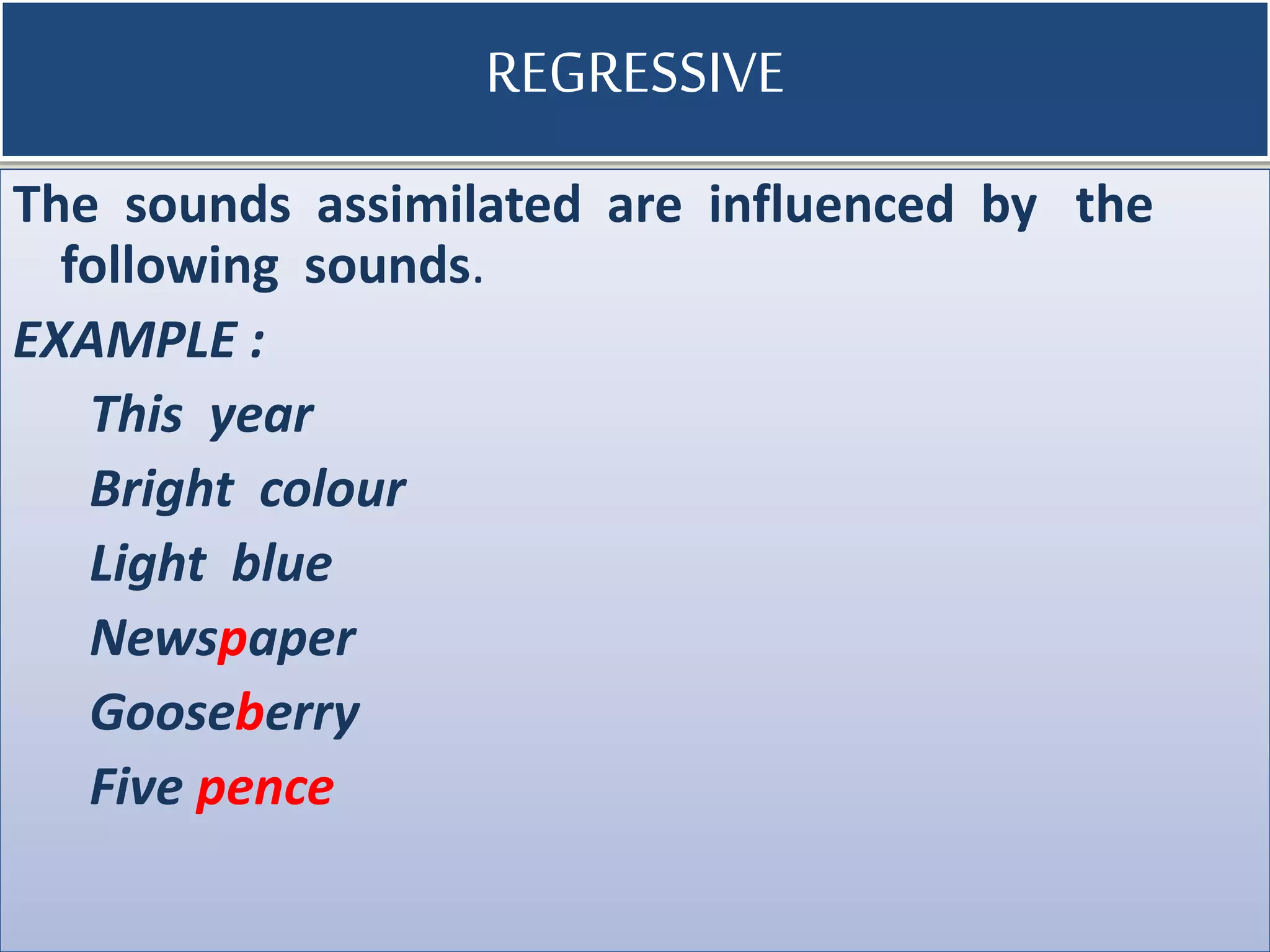 REGRESSIVE

The sounds assimilated are influenced by the following sounds.

EXAMPLE :

This year

Bright colour

Light blue

Newspaper

Gooseberry

Five pence